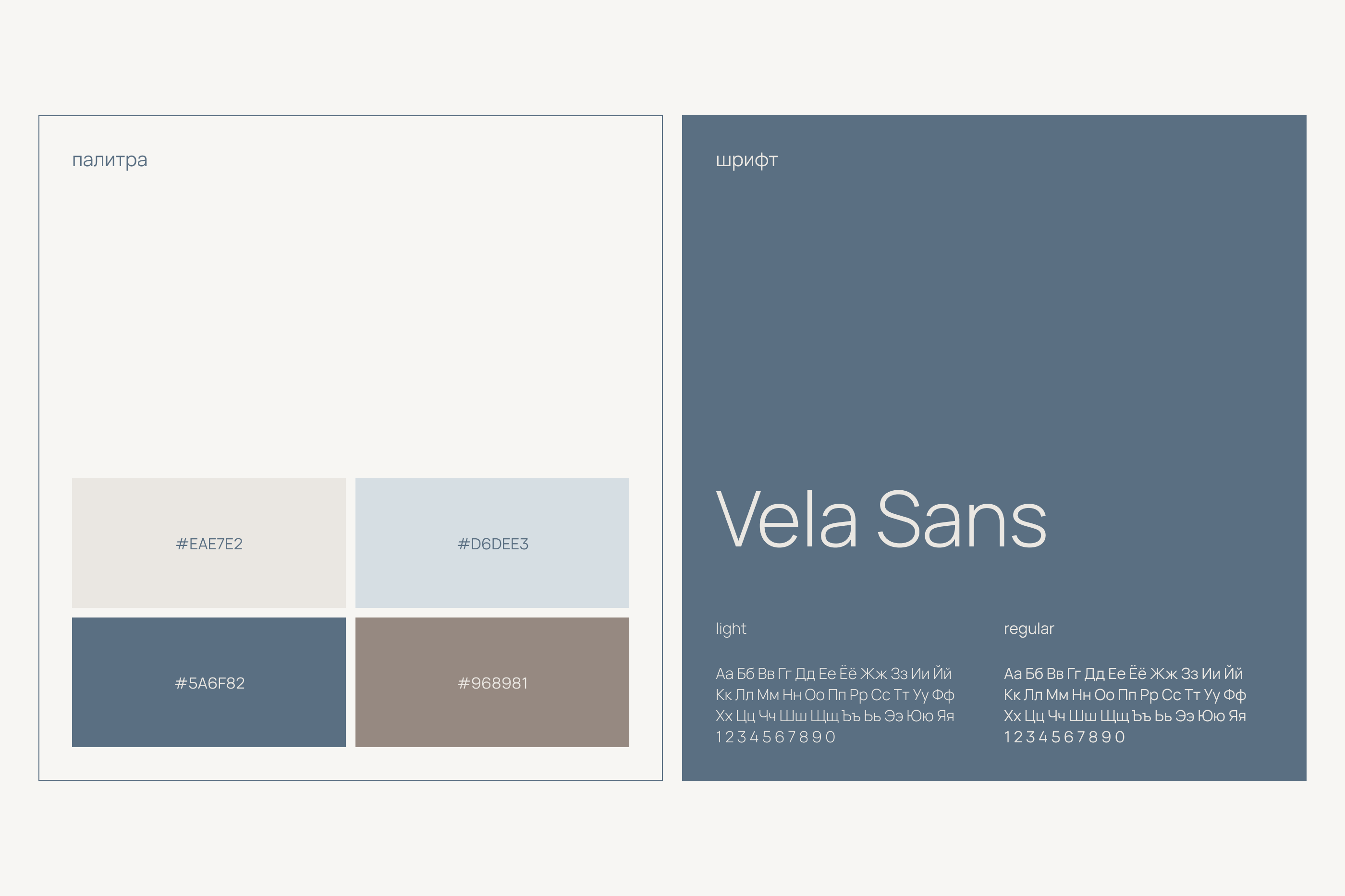 палитра

#EAE7E2

#D6DEE3

#5A6F82

#968981

шрифт

Vela Sans

light

Аа Бб Вв Гг Дд Ее Ёё Жж Зз Ии Йй Кк Лл Мм Нн Оо Пп Рр Сс Тт Уу Фф Хх Цц Чч Шш Щщ Ъъ Ьь Ээ Юю Яя 1 2 3 4 5 6 7 8 9 0

regular

Аа Бб Вв Гг Дд Ее Ёё Жж Зз Ии Йй Кк Лл Мм Нн Оо Пп Рр Сс Тт Уу Фф Хх Цц Чч Шш Щщ Ъъ Ьь Ээ Юю Яя 1 2 3 4 5 6 7 8 9 0